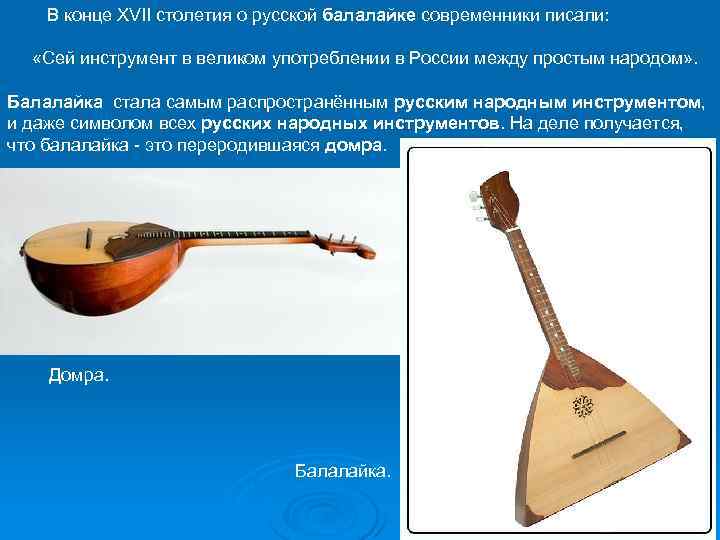 В конце XVII столетия о русской балалайке современники писали:

«Сей инструмент в великом употреблении в России между простым народом».

Балалайка стала самым распространённым русским народным инструментом, и даже символом всех русских народных инструментов. На деле получается, что балалайка - это переродившаяся домра.

Домра.

Балалайка.